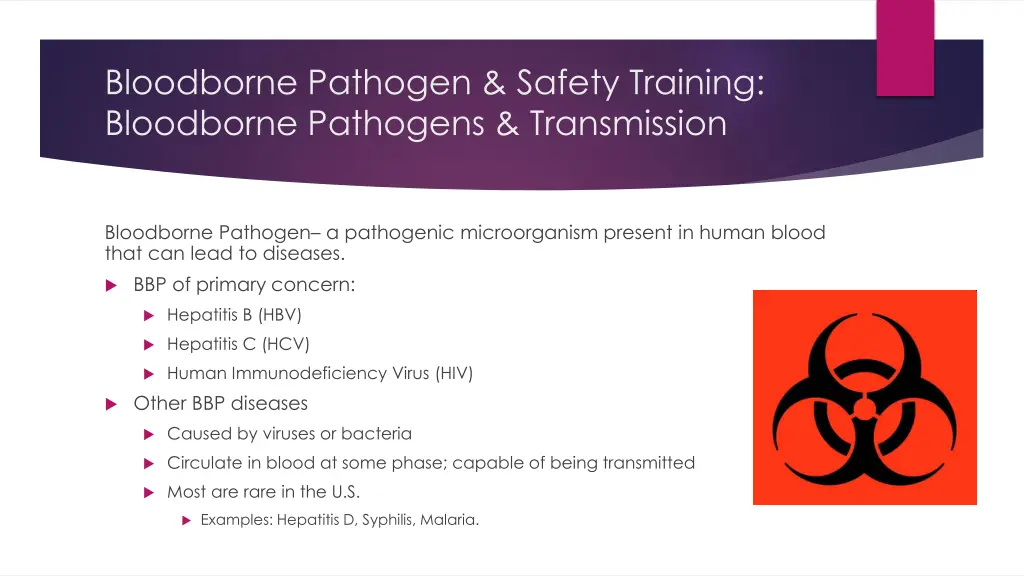 Bloodborne Pathogen & Safety Training: Bloodborne Pathogens & Transmission

Bloodborne Pathogen– a pathogenic microorganism present in human blood that can lead to diseases.

BBP of primary concern:

Hepatitis B (HBV)

Hepatitis C (HCV)

Human Immunodeficiency Virus (HIV)

Other BBP diseases

Caused by viruses or bacteria

Circulate in blood at some phase; capable of being transmitted

Most are rare in the U.S.

Examples: Hepatitis D, Syphilis, Malaria.